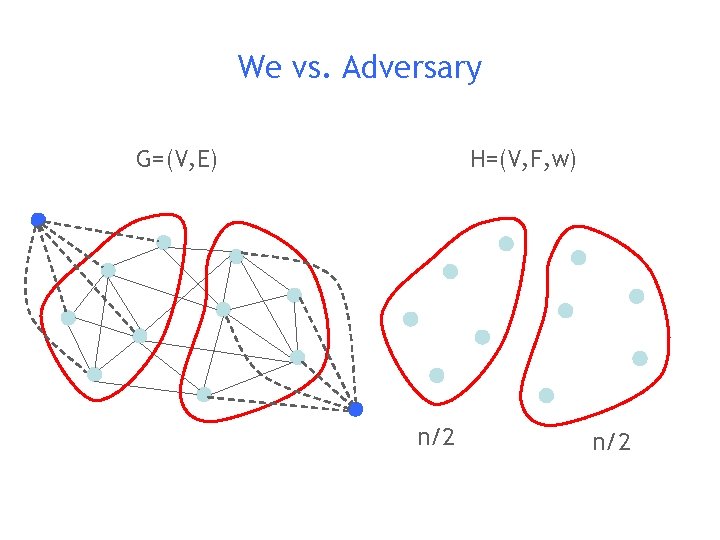 We vs. Adversary

G=(V,E)

H=(V,F,w)

n/2

n/2